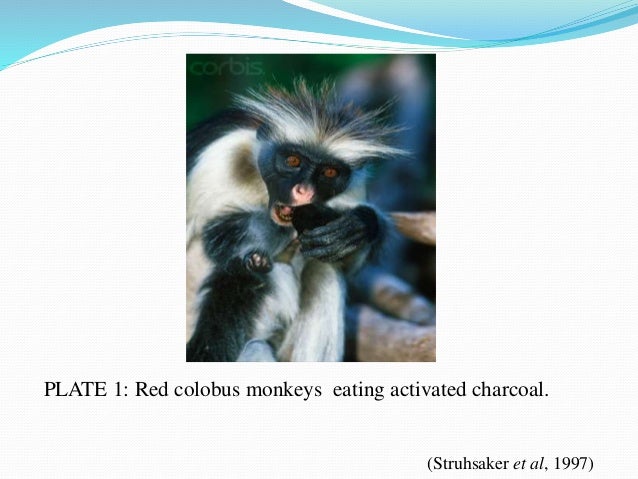 corbis

PLATE 1: Red colobus monkeys eating activated charcoal.

(Struhsaker et al, 1997)